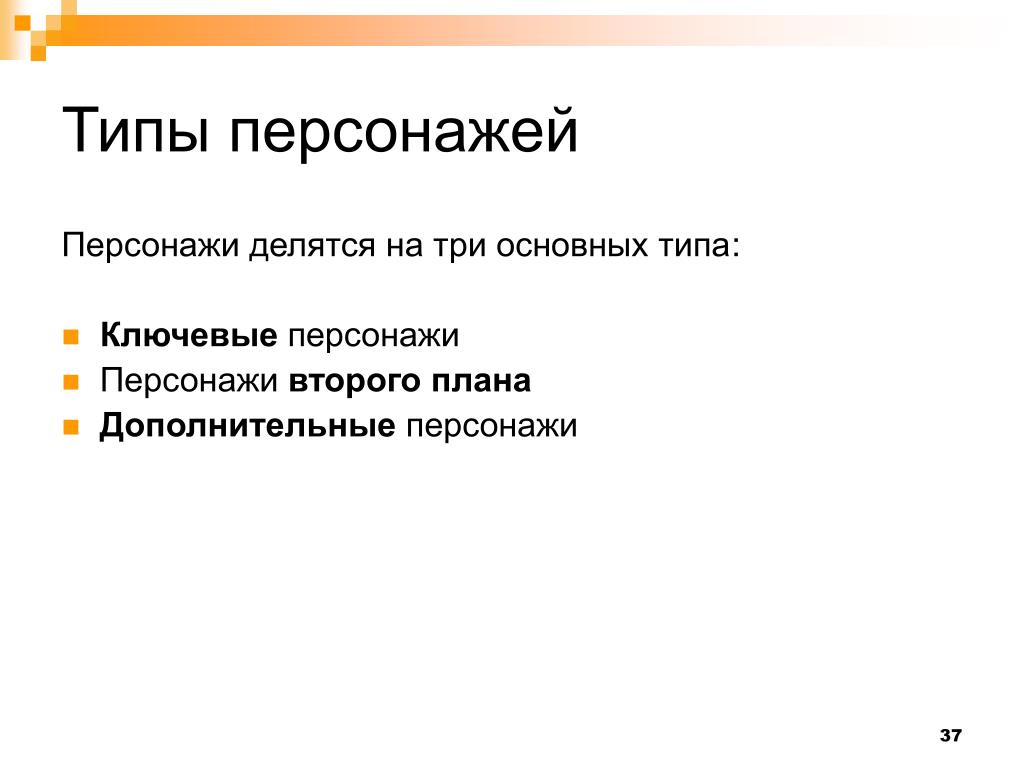 Типы персонажей

Персонажи делятся на три основных типа:

- Ключевые персонажи
- Персонажи второго плана
- Дополнительные персонажи

37